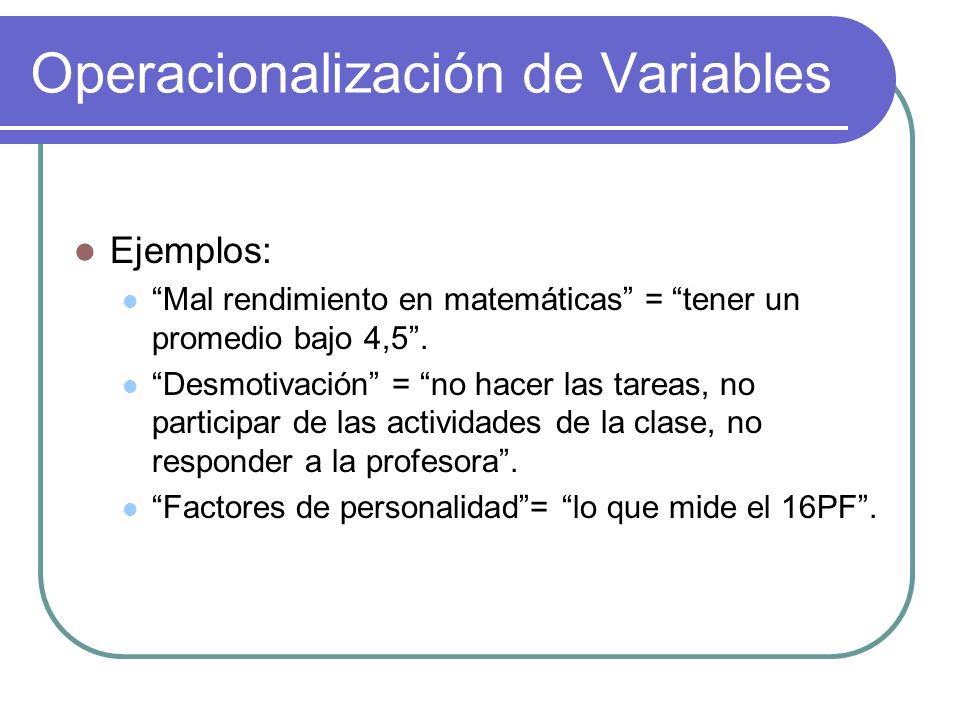 Operacionalización de Variables

Ejemplos:

“Mal rendimiento en matemáticas” = “tener un promedio bajo 4,5”.

“Desmotivación” = “no hacer las tareas, no participar de las actividades de la clase, no responder a la profesora”.

“Factores de personalidad”= “lo que mide el 16PF”.